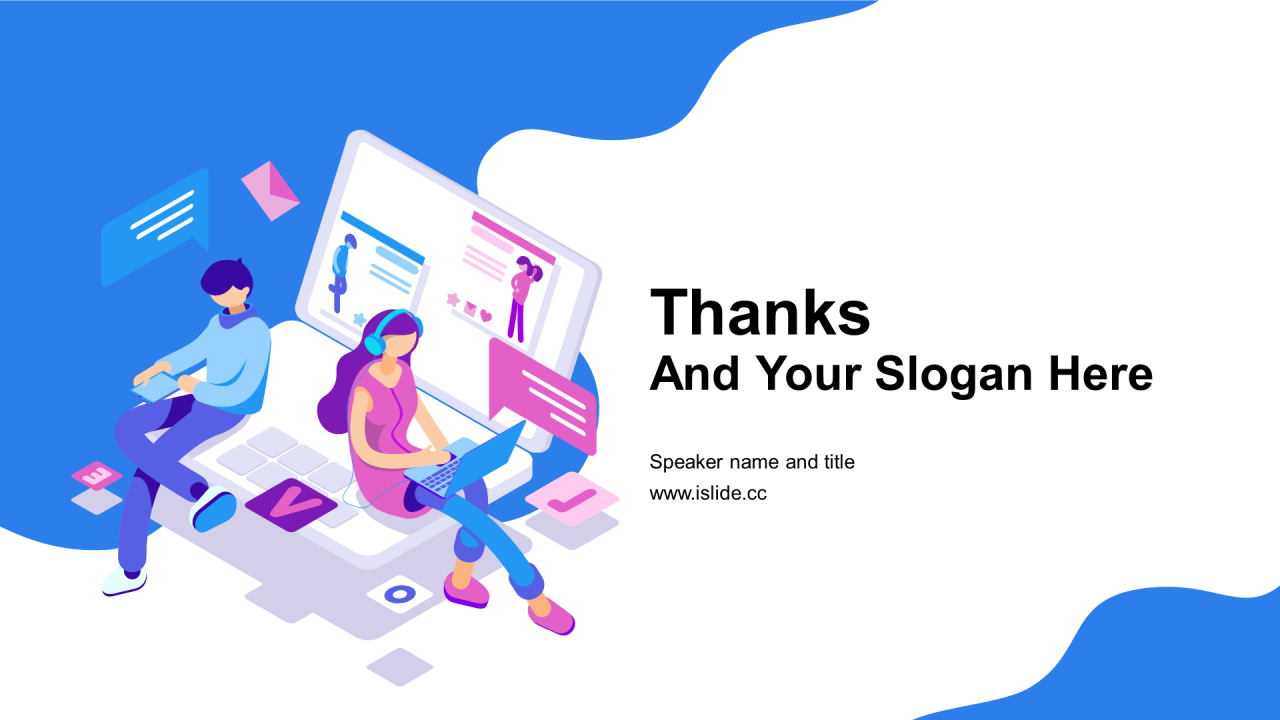 Thanks
And Your Slogan Here

Speaker name and title
www.islide.cc